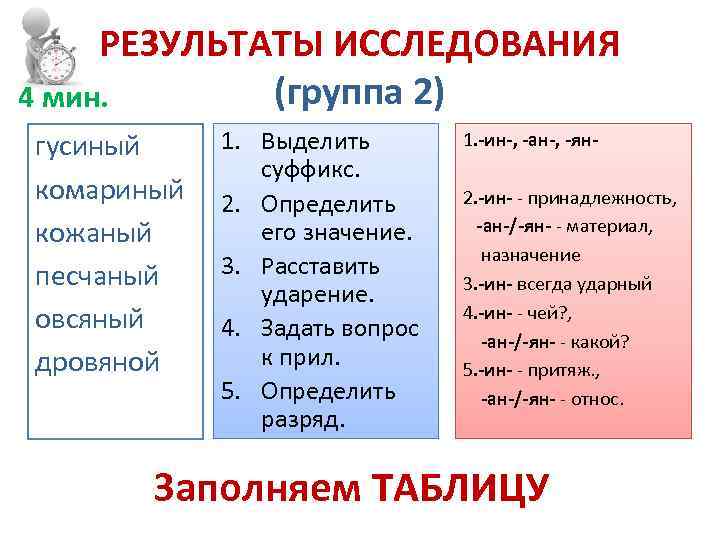 РЕЗУЛЬТАТЫ ИССЛЕДОВАНИЯ
(группа 2)

4 мин.

гусиный
комариный
кожаный
песчаный
овсяный
дровяной

1. Выделить суффикс.
2. Определить его значение.
3. Расставить ударение.
4. Задать вопрос к прил.
5. Определить разряд.

1.-ин-, -ан-, -ян-

2.-ин- - принадлежность,
-ан-/-ян- - материал, назначение
3.-ин- всегда ударный
4.-ин- - чей?,
-ан-/-ян- - какой?
5.-ин- - притяж.,
-ан-/-ян- - относ.

Заполняем ТАБЛИЦУ